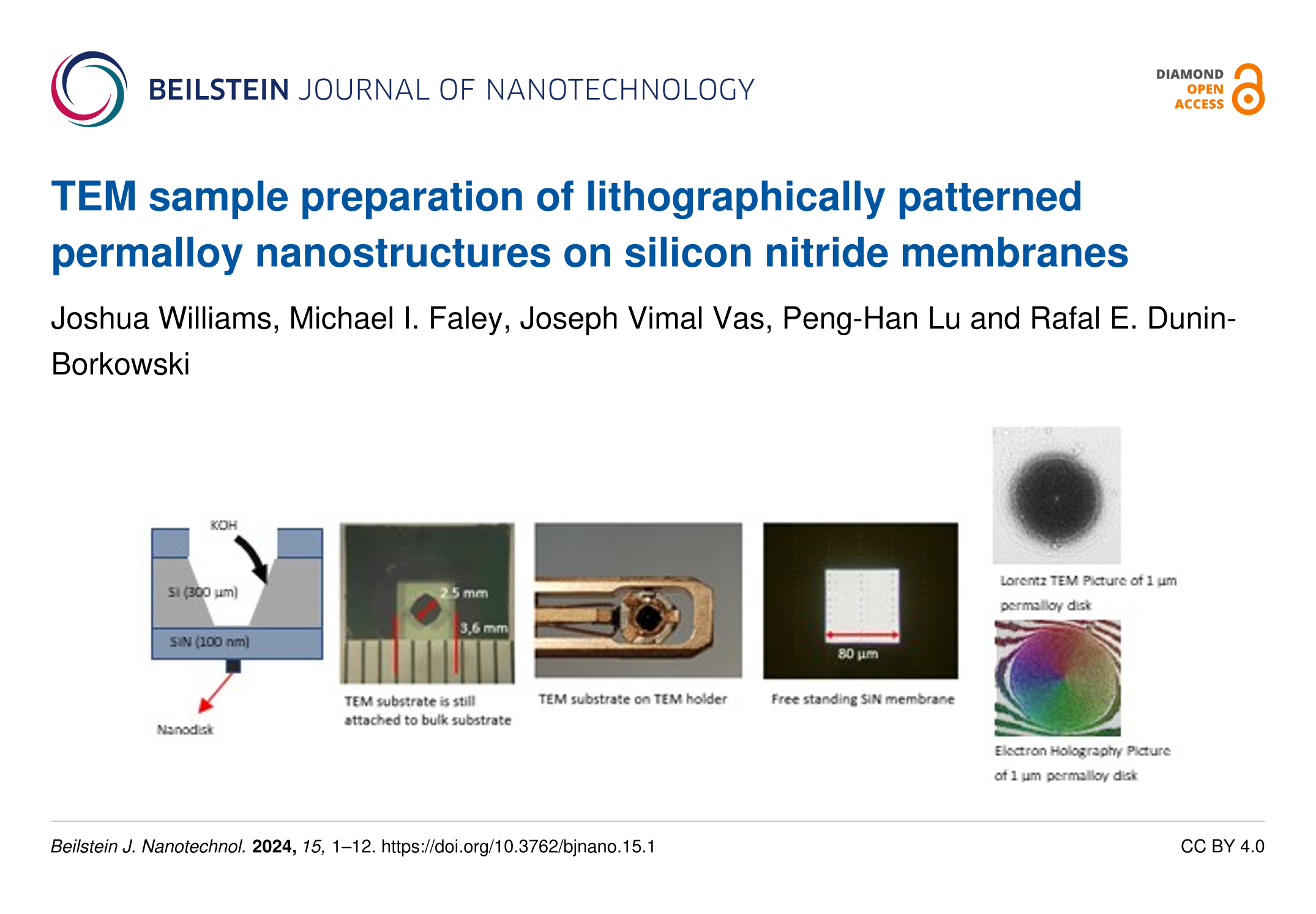 BEILSTEIN JOURNAL OF NANOTECHNOLOGY

DIAMOND OPEN ACCESS

TEM sample preparation of lithographically patterned permalloy nanostructures on silicon nitride membranes

Joshua Williams, Michael I. Faley, Joseph Vimal Vas, Peng-Han Lu and Rafal E. Dunin-Borkowski

KOH

Si (300 µm)

SiN (100 nm)

Nanodisk

2.5 mm

3,6 mm

TEM substrate is still attached to bulk substrate

TEM substrate on TEM holder

80 µm

Free standing SiN membrane

Lorentz TEM Picture of 1 µm permalloy disk

Electron Holography Picture of 1 µm permalloy disk

Beilstein J. Nanotechnol. 2024, 15, 1–12. https://doi.org/10.3762/bjnano.15.1

CC BY 4.0